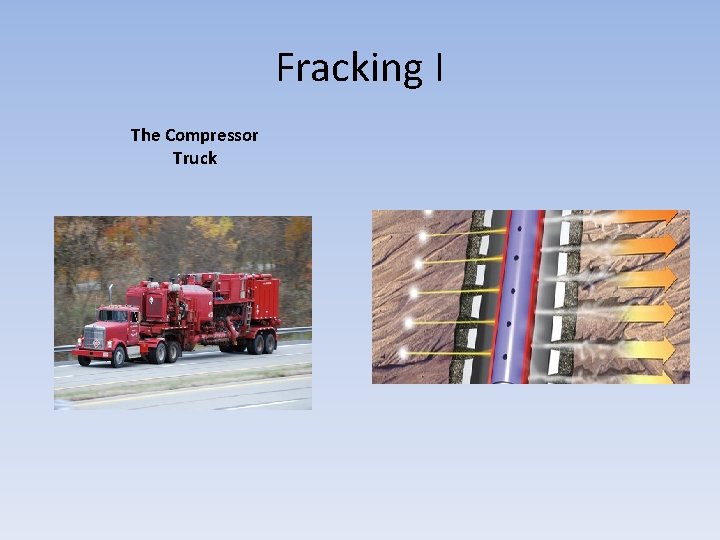 Fracking I

The Compressor Truck